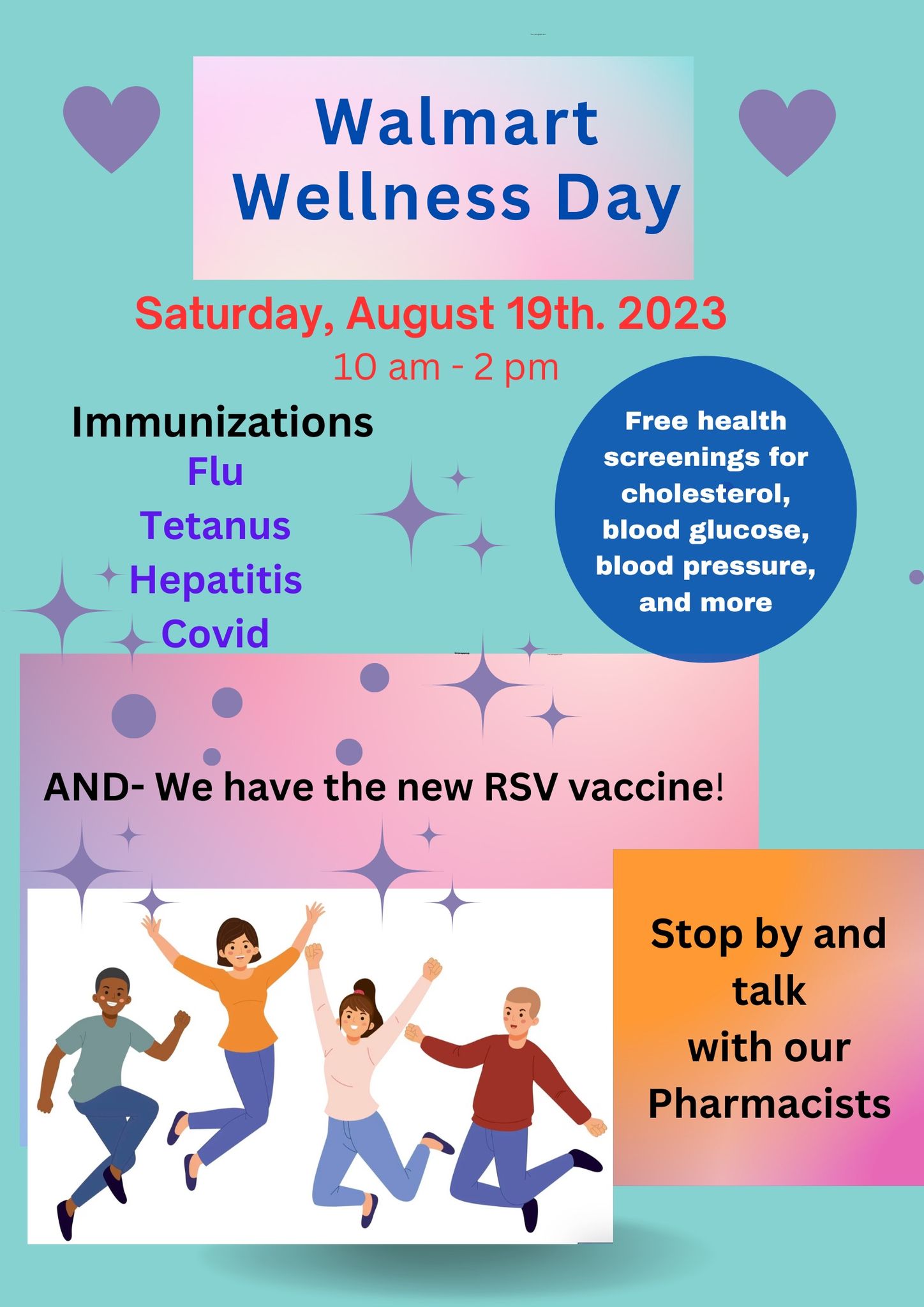 Walmart Wellness Day

Saturday, August 19th. 2023

10 am - 2 pm

Immunizations

Flu

Tetanus

Hepatitis

Covid

Free health screenings for cholesterol, blood glucose, blood pressure, and more

AND- We have the new RSV vaccine!

Stop by and talk with our Pharmacists